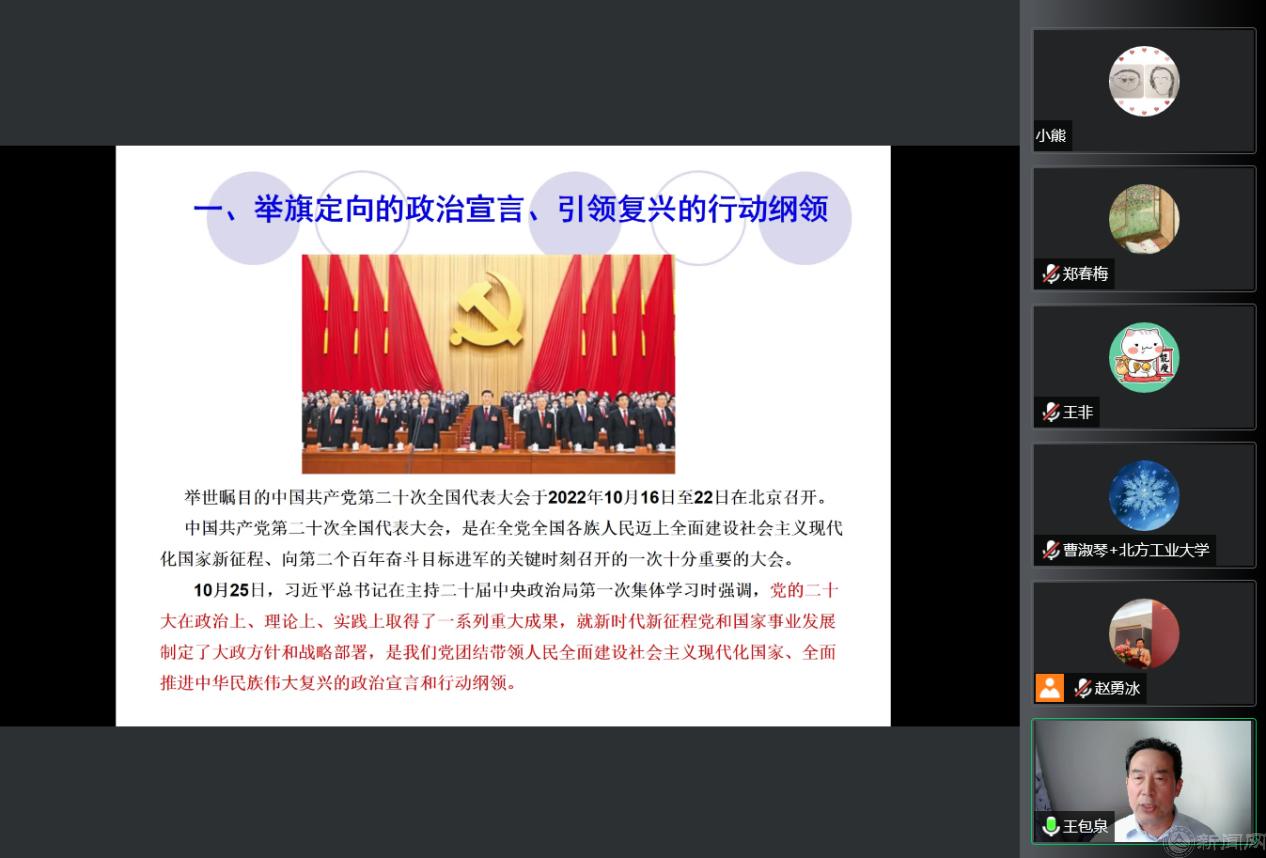 一、举旗定向的政治宣言、引领复兴的行动纲领

举世瞩目的中国共产党第二十次全国代表大会于2022年10月16日至22日在北京召开。

中国共产党第二十次全国代表大会，是在全党全国各族人民迈上全面建设社会主义现代化国家新征程、向第二个百年奋斗目标进军的关键时刻召开的一次十分重要的大会。

10月25日，习近平总书记在主持二十届中央政治局第一次集体学习时强调，党的二十大在政治上、理论上、实践上取得了一系列重大成果，就新时代新征程党和国家事业发展制定了大政方针和战略部署，是我们党团结带领人民全面建设社会主义现代化国家、全面推进中华民族伟大复兴的政治宣言和行动纲领。

小熊

郑春梅

王非

曹淑琴+北方工业大学

赵勇冰

王包泉

新闻网